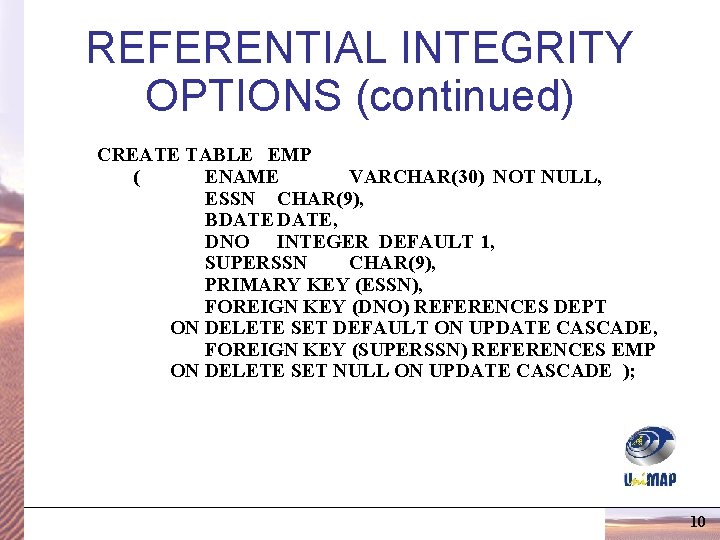 REFERENTIAL INTEGRITY OPTIONS (continued)

CREATE TABLE EMP
( ENAME VARCHAR(30) NOT NULL,
ESSN CHAR(9),
BDATE DATE,
DNO INTEGER DEFAULT 1,
SUPERSSN CHAR(9),
PRIMARY KEY (ESSN),
FOREIGN KEY (DNO) REFERENCES DEPT
ON DELETE SET DEFAULT ON UPDATE CASCADE,
FOREIGN KEY (SUPERSSN) REFERENCES EMP
ON DELETE SET NULL ON UPDATE CASCADE );

UniMAP

10